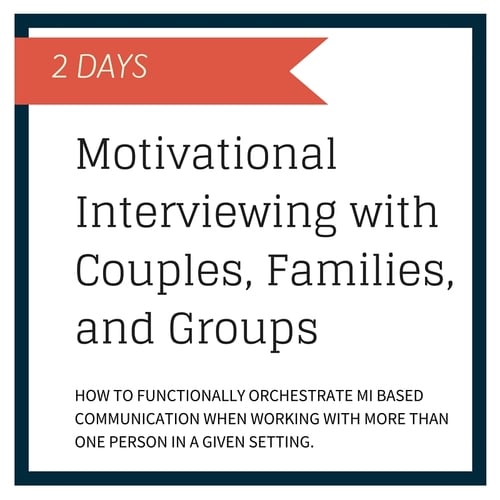 2 DAYS

Motivational Interviewing with Couples, Families, and Groups

HOW TO FUNCTIONALLY ORCHESTRATE MI BASED COMMUNICATION WHEN WORKING WITH MORE THAN ONE PERSON IN A GIVEN SETTING.